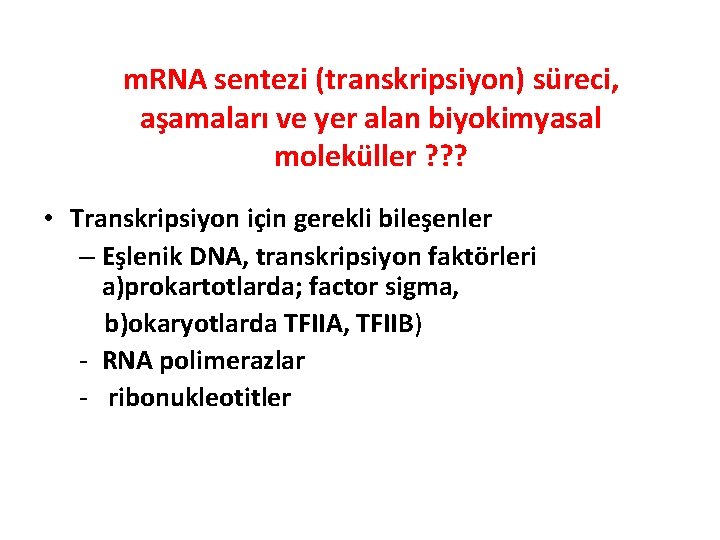 mRNA sentezi (transkripsiyon) süreci, aşamaları ve yer alan biyokimyasal moleküller ???

• Transkripsiyon için gerekli bileşenler
– Eşlenik DNA, transkripsiyon faktörleri a)prokartotlarda; factor sigma,
b)okaryotlarda TFIIA, TFIIB)
- RNA polimerazlar
- ribonukleotitler